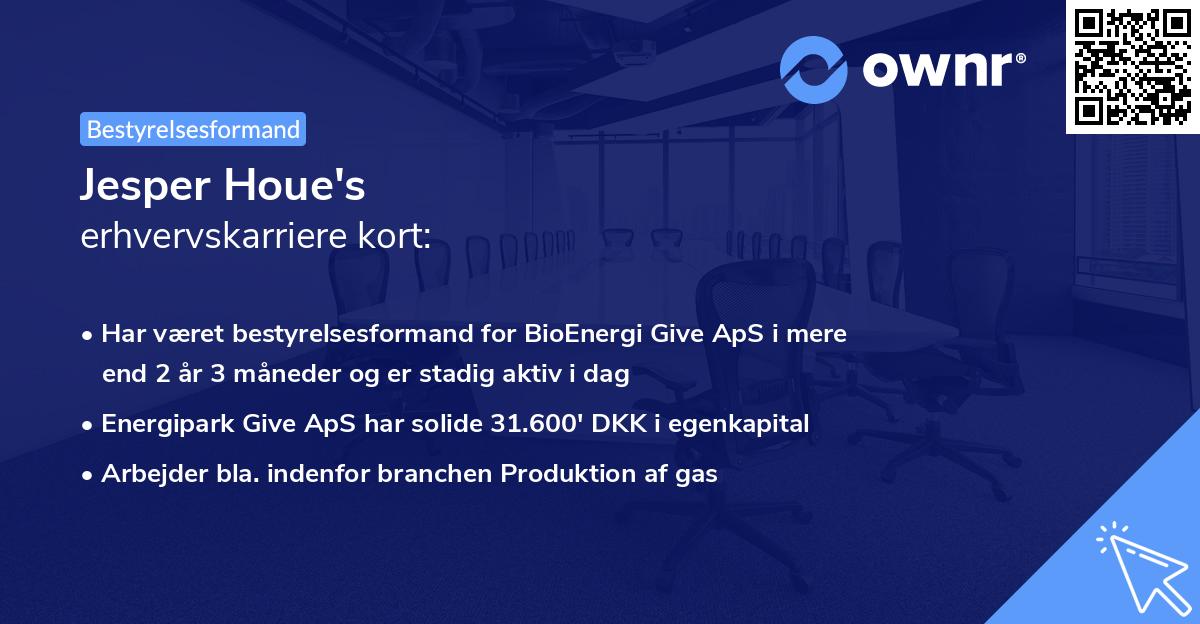 ownr®

Bestyrelsesformand

Jesper Houe's
erhvervskarriere kort:

• Har været bestyrelsesformand for BioEnergi Give ApS i mere end 2 år 3 måneder og er stadig aktiv i dag
• Energipark Give ApS har solide 31.600' DKK i egenkapital
• Arbejder bla. indenfor branchen Produktion af gas